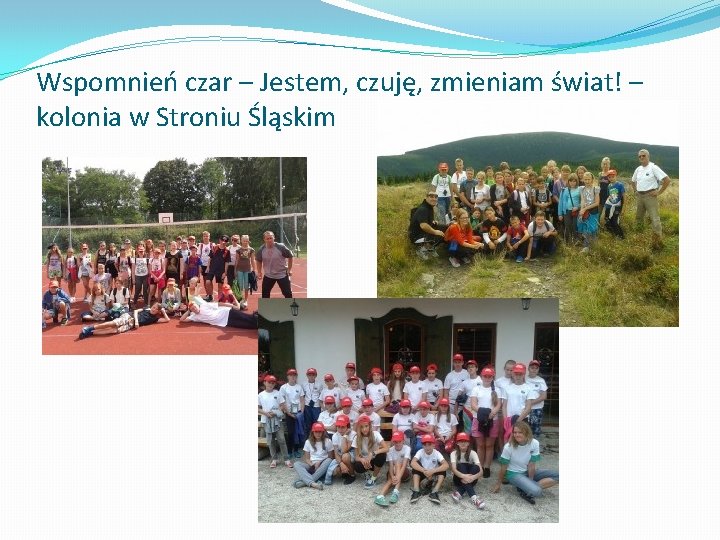 Wspomnień czar – Jestem, czuję, zmieniam świat! – kolonia w Stroniu Śląskim